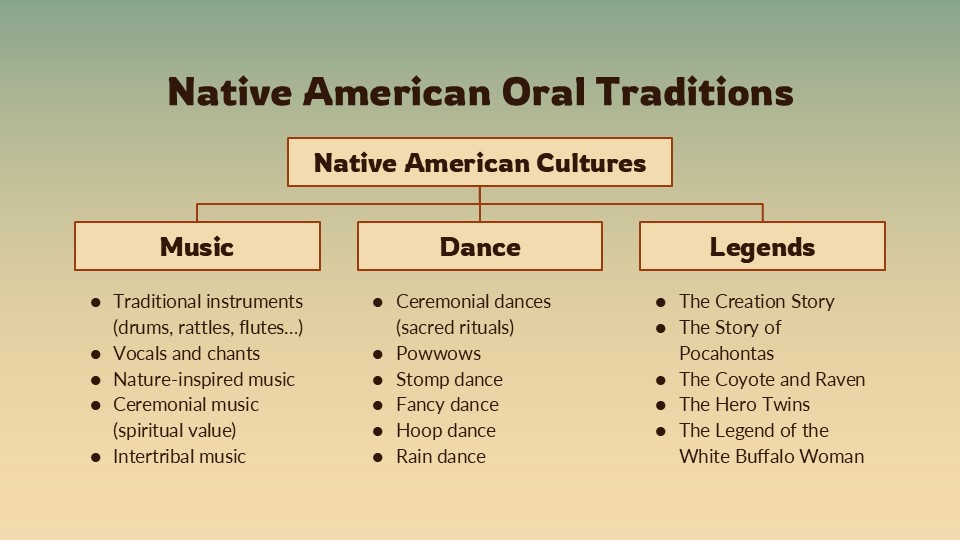 Native American Oral Traditions

Native American Cultures

Music

- Traditional instruments (drums, rattles, flutes...)
- Vocals and chants
- Nature-inspired music
- Ceremonial music (spiritual value)
- Intertribal music

Dance

- Ceremonial dances (sacred rituals)
- Powwows
- Stomp dance
- Fancy dance
- Hoop dance
- Rain dance

Legends

- The Creation Story
- The Story of Pocahontas
- The Coyote and Raven
- The Hero Twins
- The Legend of the White Buffalo Woman